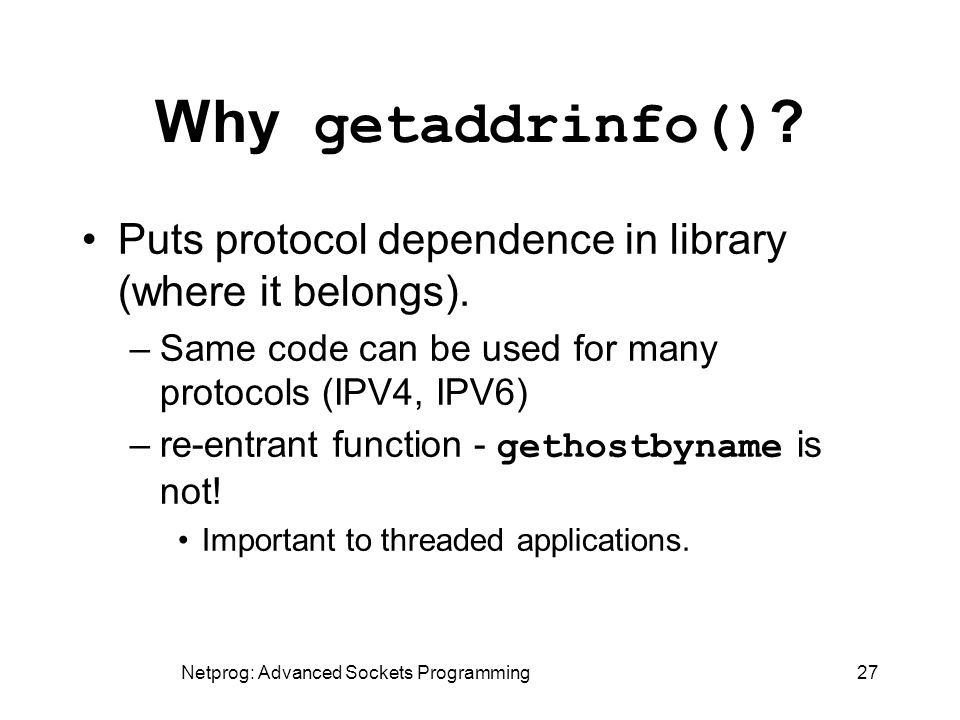 Why getaddrinfo()?

• Puts protocol dependence in library (where it belongs).

– Same code can be used for many protocols (IPV4, IPV6)

– re-entrant function - gethostbyname is not!

• Important to threaded applications.

Netprog: Advanced Sockets Programming

27